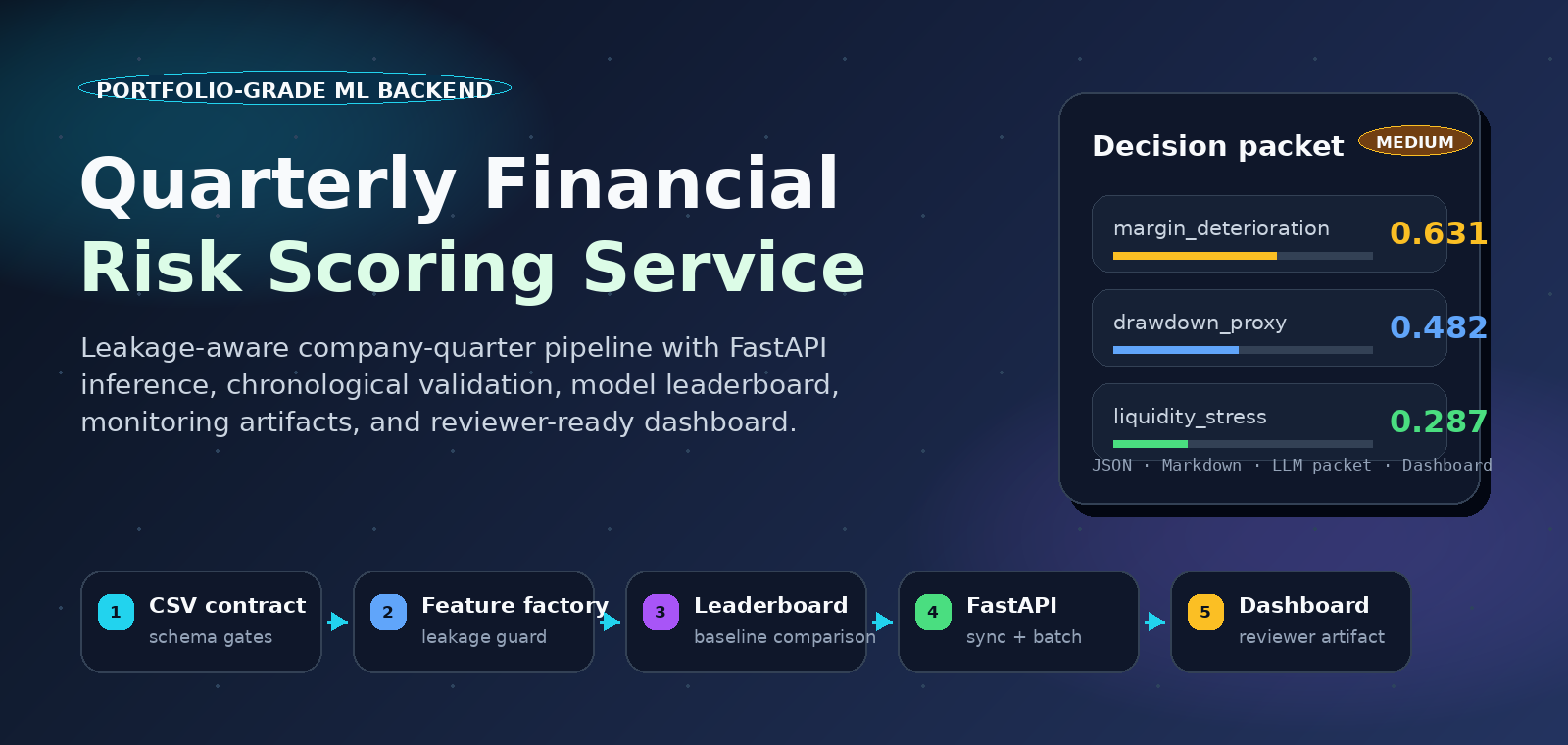 PORTFOLIO-GRADE ML BACKEND

Quarterly Financial
Risk Scoring Service

Leakage-aware company-quarter pipeline with FastAPI inference, chronological validation, model leaderboard, monitoring artifacts, and reviewer-ready dashboard.

Decision packet MEDIUM

margin_deterioration 0.631

drawdown_proxy 0.482

liquidity_stress 0.287

JSON · Markdown · LLM packet · Dashboard

1 CSV contract
schema gates

2 Feature factory
leakage guard

3 Leaderboard
baseline comparison

4 FastAPI
sync + batch

5 Dashboard
reviewer artifact